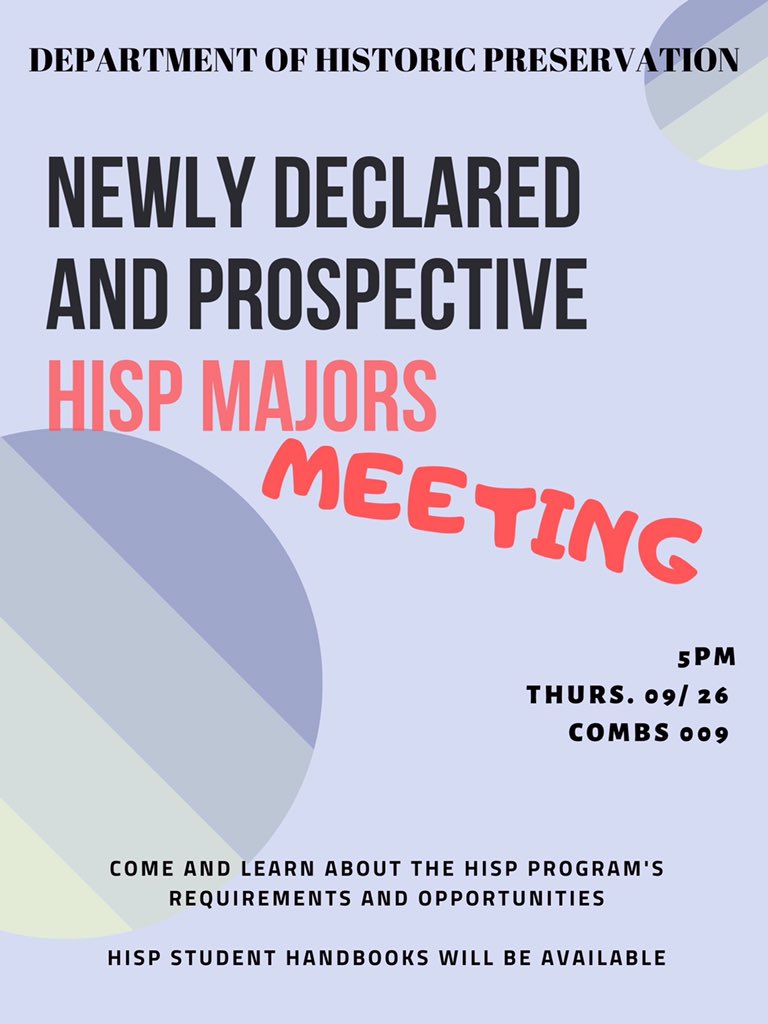 DEPARTMENT OF HISTORIC PRESERVATION

NEWLY DECLARED AND PROSPECTIVE HISP MAJORS MEETING

5PM
THURS. 09/ 26
COMBS 009

COME AND LEARN ABOUT THE HISP PROGRAM'S REQUIREMENTS AND OPPORTUNITIES

HISP STUDENT HANDBOOKS WILL BE AVAILABLE